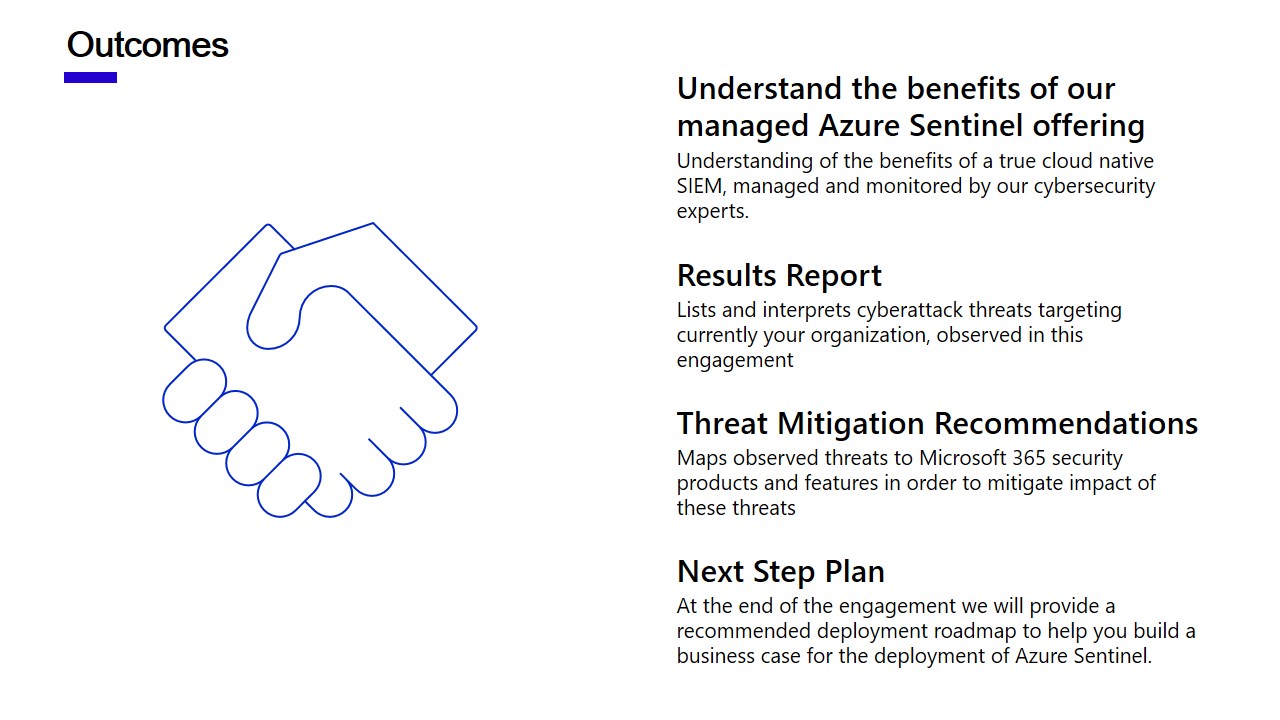 Outcomes

Understand the benefits of our managed Azure Sentinel offering
Understanding of the benefits of a true cloud native SIEM, managed and monitored by our cybersecurity experts.

Results Report
Lists and interprets cyberattack threats targeting currently your organization, observed in this engagement

Threat Mitigation Recommendations
Maps observed threats to Microsoft 365 security products and features in order to mitigate impact of these threats

Next Step Plan
At the end of the engagement we will provide a recommended deployment roadmap to help you build a business case for the deployment of Azure Sentinel.